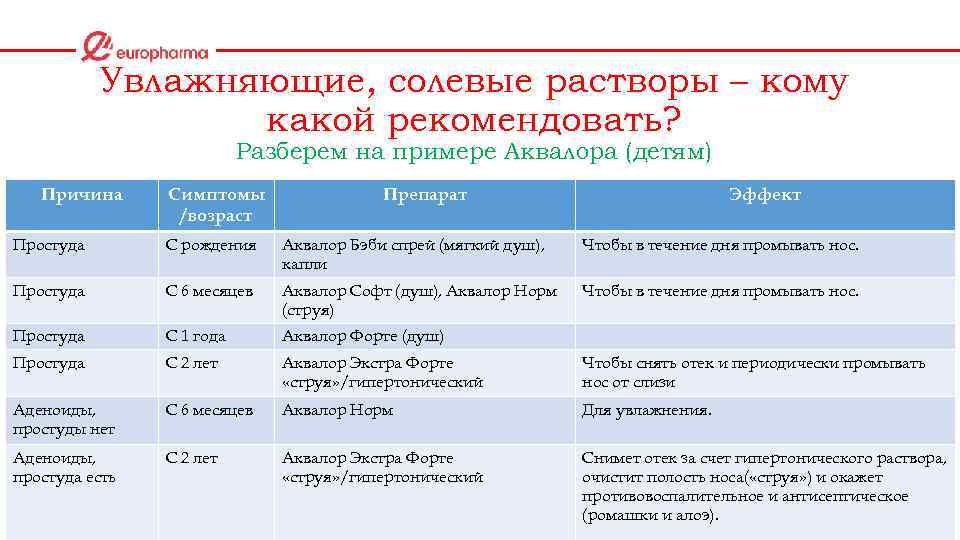 europharma

Увлажняющие, солевые растворы – кому какой рекомендовать?

Разберем на примере Аквалора (детям)

| Причина | Симптомы /возраст | Препарат | Эффект |
|---|---|---|---|
| Простуда | С рождения | Аквалор Бэби спрей (мягкий душ), капли | Чтобы в течение дня промывать нос. |
| Простуда | С 6 месяцев | Аквалор Софт (душ), Аквалор Норм (струя) | Чтобы в течение дня промывать нос. |
| Простуда | С 1 года | Аквалор Форте (душ) | |
| Простуда | С 2 лет | Аквалор Экстра Форте «струя»/гипертонический | Чтобы снять отек и периодически промывать нос от слизи |
| Аденоиды, простуды нет | С 6 месяцев | Аквалор Норм | Для увлажнения. |
| Аденоиды, простуда есть | С 2 лет | Аквалор Экстра Форте «струя»/гипертонический | Снимет отек за счет гипертонического раствора, очистит полость носа(«струя») и окажет противовоспалительное и антисептическое (ромашки и алоэ). |